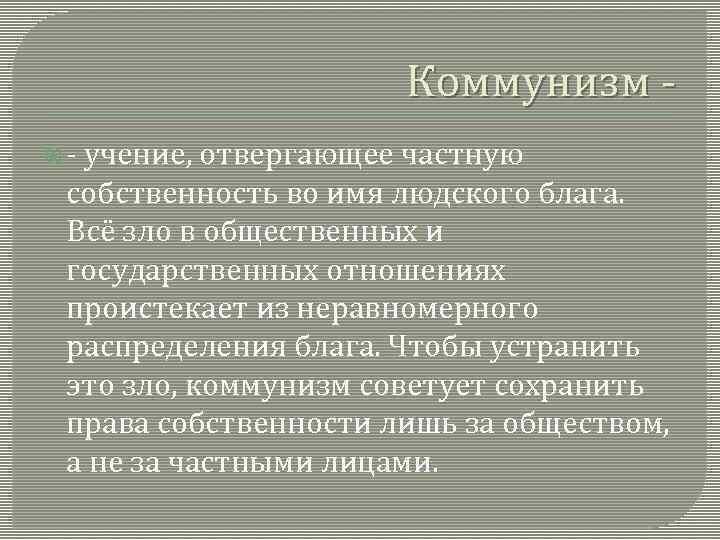 Коммунизм -

- учение, отвергающее частную собственность во имя людского блага. Всё зло в общественных и государственных отношениях проистекает из неравномерного распределения блага. Чтобы устранить это зло, коммунизм советует сохранить права собственности лишь за обществом, а не за частными лицами.